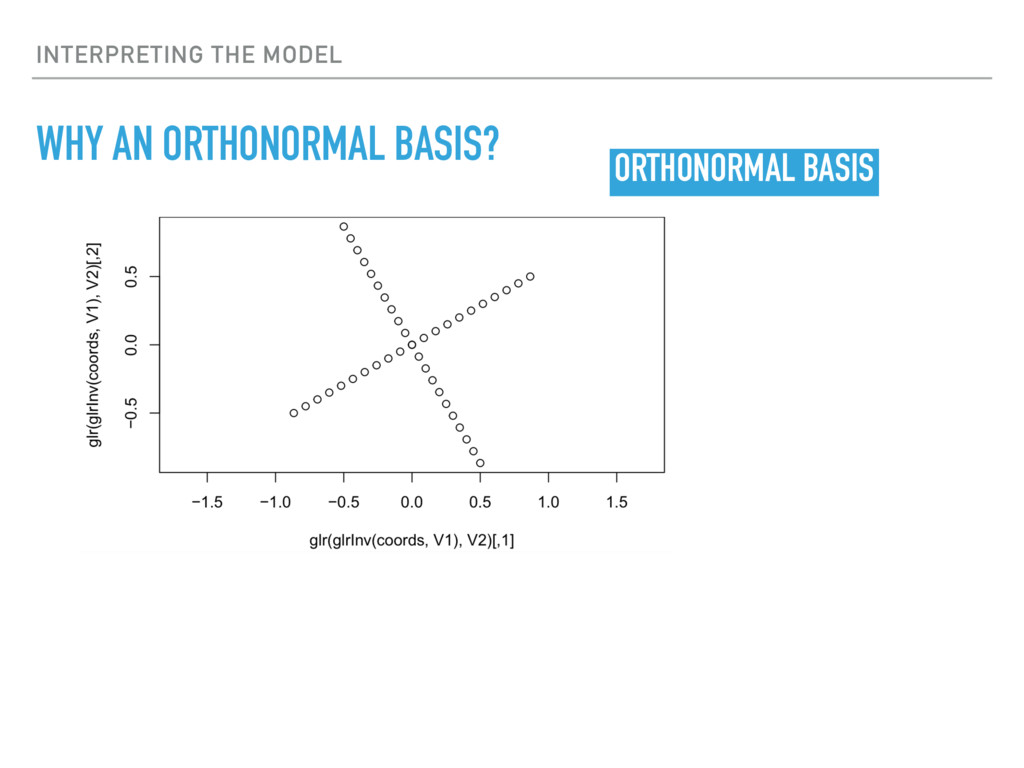 INTERPRETING THE MODEL

WHY AN ORTHONORMAL BASIS?

ORTHONORMAL BASIS

glr(glrInv(coords, V1), V2)[,2]

0.5
0.0
−0.5

−1.5 −1.0 −0.5 0.0 0.5 1.0 1.5

glr(glrInv(coords, V1), V2)[,1]